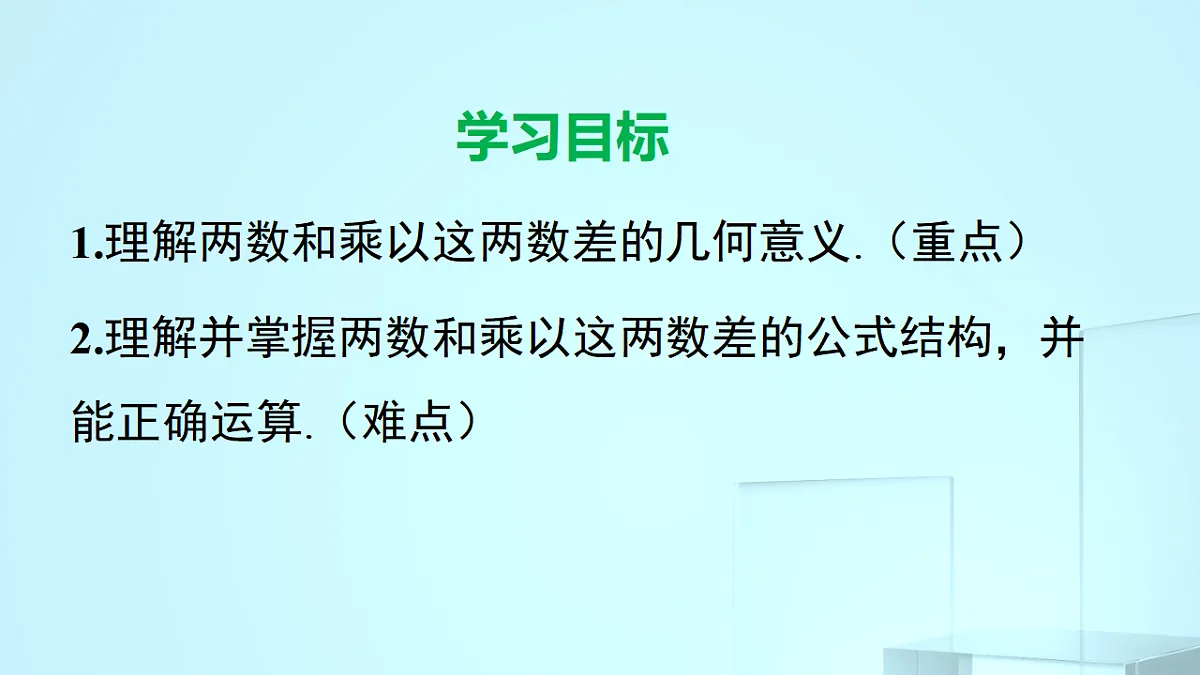 学习目标

1.理解两数和乘以这两数差的几何意义.（重点）

2.理解并掌握两数和乘以这两数差的公式结构，并能正确运算.（难点）